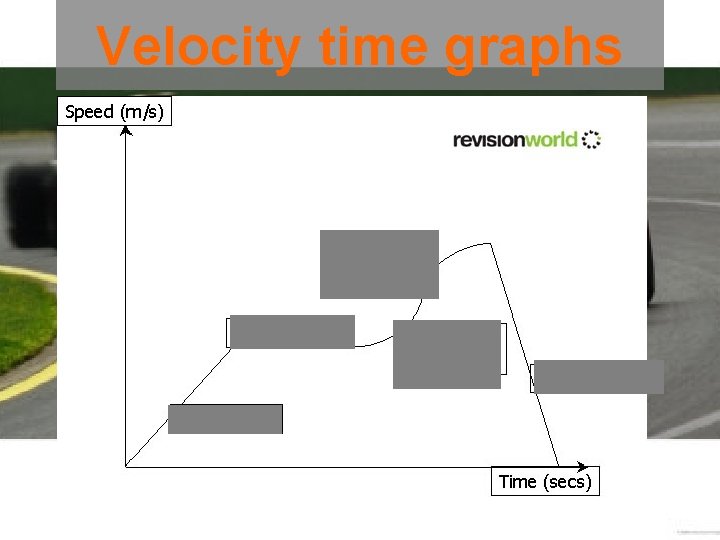 Velocity time graphs

Speed (m/s)

revisionworld

Time (secs)